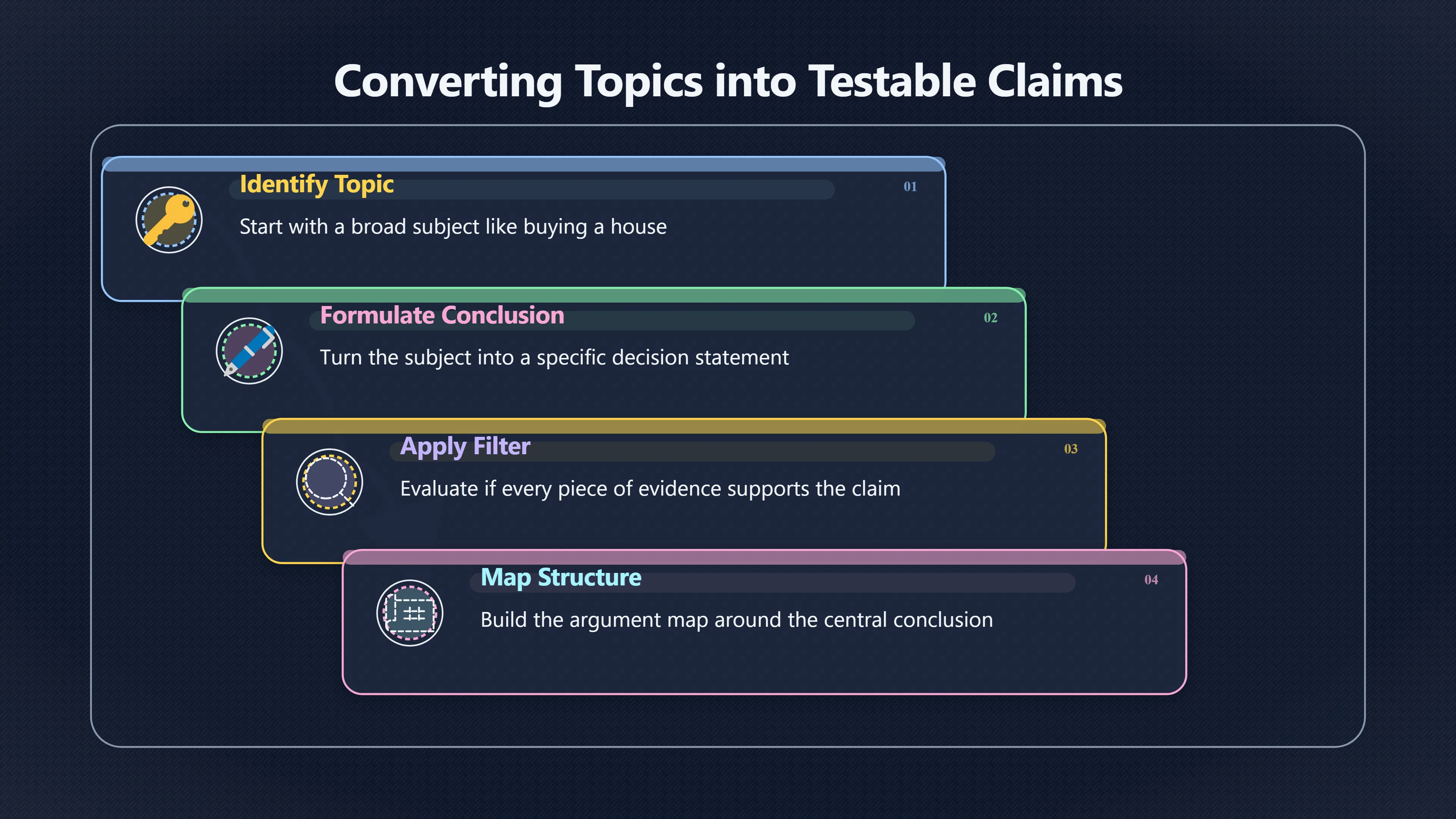 Converting Topics into Testable Claims

Identify Topic

01

Start with a broad subject like buying a house

Formulate Conclusion

02

Turn the subject into a specific decision statement

Apply Filter

03

Evaluate if every piece of evidence supports the claim

Map Structure

04

Build the argument map around the central conclusion